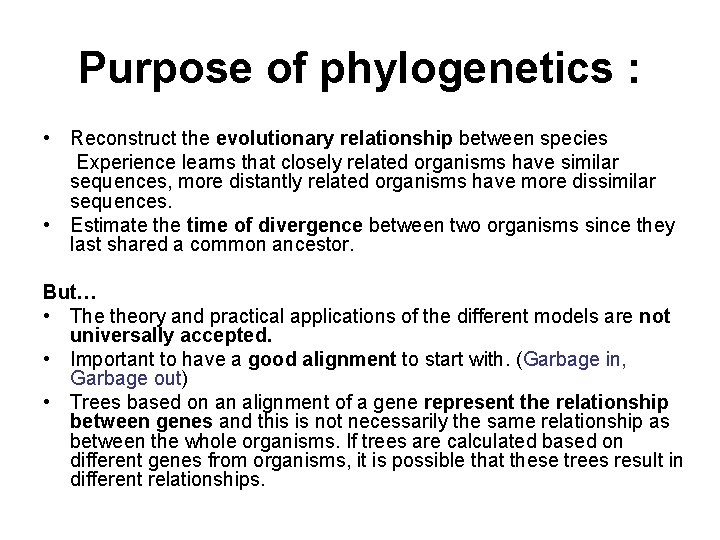 Purpose of phylogenetics :

• Reconstruct the evolutionary relationship between species
Experience learns that closely related organisms have similar sequences, more distantly related organisms have more dissimilar sequences.
• Estimate the time of divergence between two organisms since they last shared a common ancestor.

But…
• The theory and practical applications of the different models are not universally accepted.
• Important to have a good alignment to start with. (Garbage in, Garbage out)
• Trees based on an alignment of a gene represent the relationship between genes and this is not necessarily the same relationship as between the whole organisms. If trees are calculated based on different genes from organisms, it is possible that these trees result in different relationships.